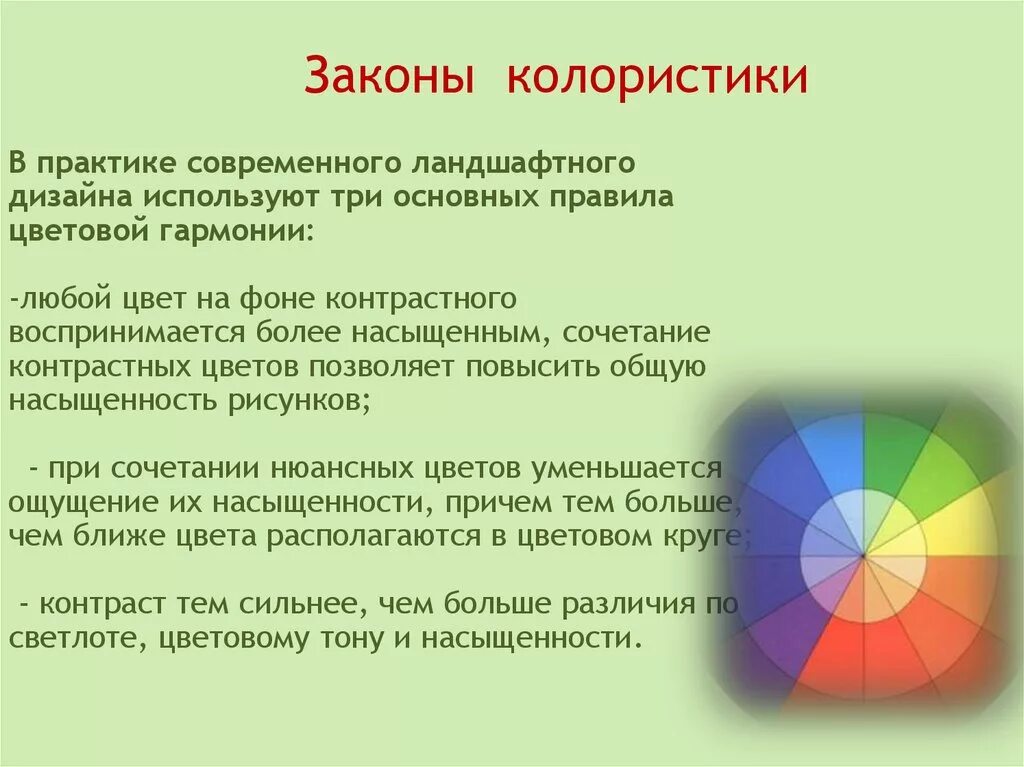 Законы колористики

В практике современного ландшафтного дизайна используют три основных правила цветовой гармонии:

-любой цвет на фоне контрастного воспринимается более насыщенным, сочетание контрастных цветов позволяет повысить общую насыщенность рисунков;

- при сочетании нюансных цветов уменьшается ощущение их насыщенности, причем тем больше, чем ближе цвета располагаются в цветовом круге;

- контраст тем сильнее, чем больше различия по светлоте, цветовому тону и насыщенности.